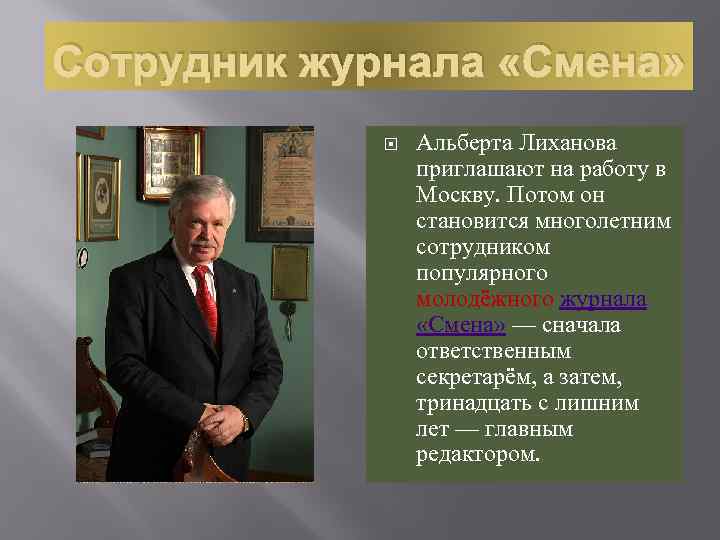 Сотрудник журнала «Смена»

Альберта Лиханова приглашают на работу в Москву. Потом он становится многолетним сотрудником популярного молодёжного журнала «Смена» — сначала ответственным секретарём, а затем, тринадцать с лишним лет — главным редактором.